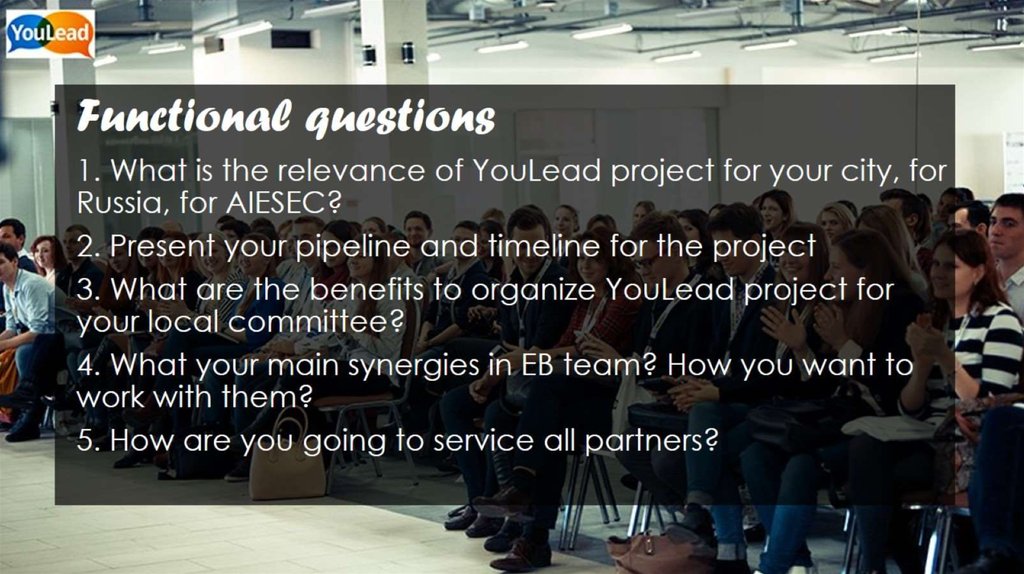 YouLead

Functional questions

1. What is the relevance of YouLead project for your city, for Russia, for AIESEC?

2. Present your pipeline and timeline for the project

3. What are the benefits to organize YouLead project for your local committee?

4. What your main synergies in EB team? How you want to work with them?

5. How are you going to service all partners?